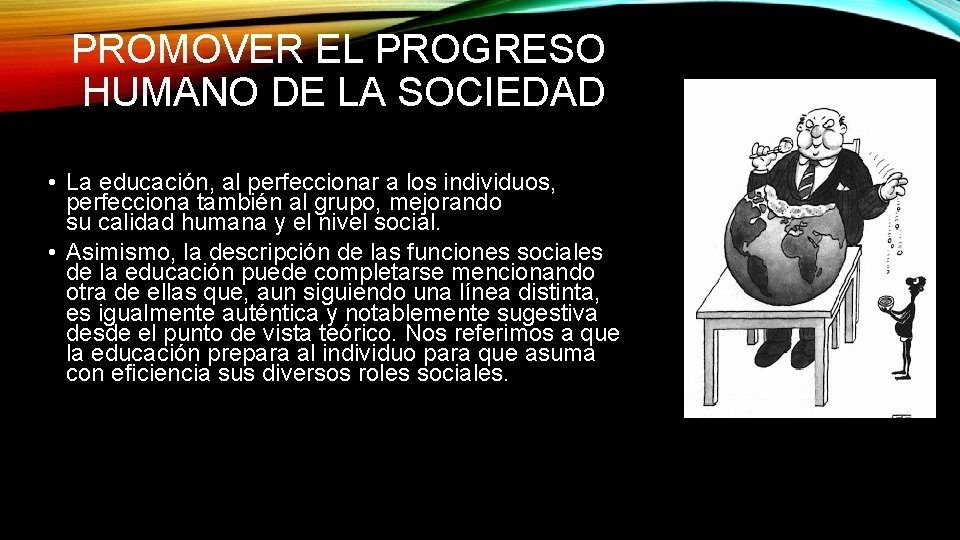 PROMOVER EL PROGRESO HUMANO DE LA SOCIEDAD

• La educación, al perfeccionar a los individuos, perfecciona también al grupo, mejorando su calidad humana y el nivel social.

• Asimismo, la descripción de las funciones sociales de la educación puede completarse mencionando otra de ellas que, aun siguiendo una línea distinta, es igualmente auténtica y notablemente sugestiva desde el punto de vista teórico. Nos referimos a que la educación prepara al individuo para que asuma con eficiencia sus diversos roles sociales.